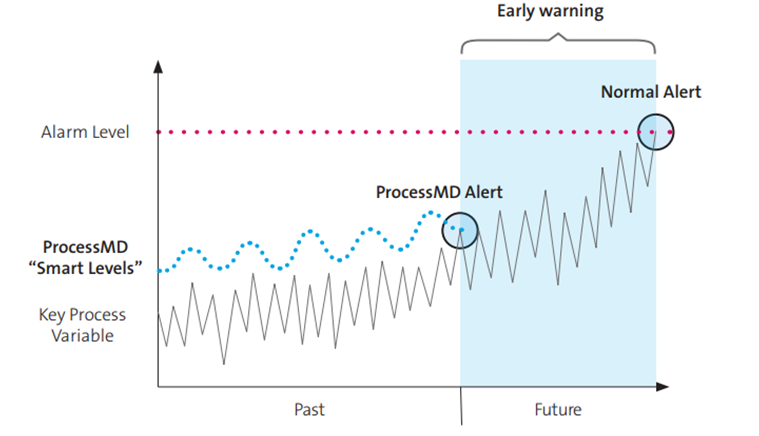 Early warning

Normal Alert

Alarm Level

ProcessMD Alert

ProcessMD
"Smart Levels"

Key Process
Variable

Past

Future